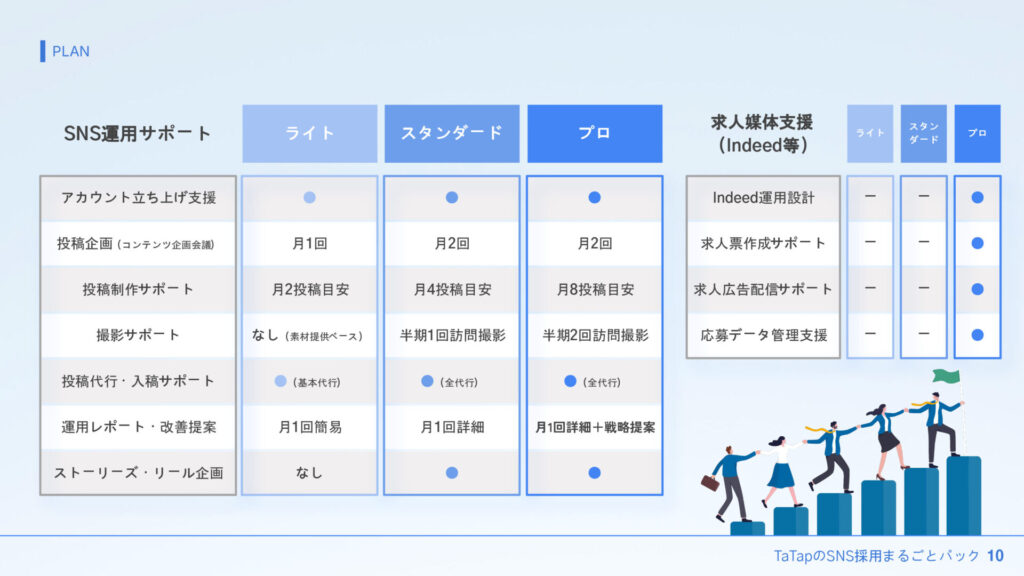 PLAN

| SNS運用サポート | ライト | スタンダード | プロ |
|---|---|---|---|
| アカウント立ち上げ支援 | ● | ● | ● |
| 投稿企画（コンテンツ企画会議） | 月1回 | 月2回 | 月2回 |
| 投稿制作サポート | 月2投稿目安 | 月4投稿目安 | 月8投稿目安 |
| 撮影サポート | なし（素材提供ベース） | 半期1回訪問撮影 | 半期2回訪問撮影 |
| 投稿代行・入稿サポート | ●（基本代行） | ●（全代行） | ●（全代行） |
| 運用レポート・改善提案 | 月1回簡易 | 月1回詳細 | 月1回詳細＋戦略提案 |
| ストーリーズ・リール企画 | なし | ● | ● |

| 求人媒体支援（Indeed等） | ライト | スタンダード | プロ |
|---|---|---|---|
| Indeed運用設計 | ー | ー | ● |
| 求人票作成サポート | ー | ー | ● |
| 求人広告配信サポート | ー | ー | ● |
| 応募データ管理支援 | ー | ー | ● |

TaTapのSNS採用まるごとパック 10